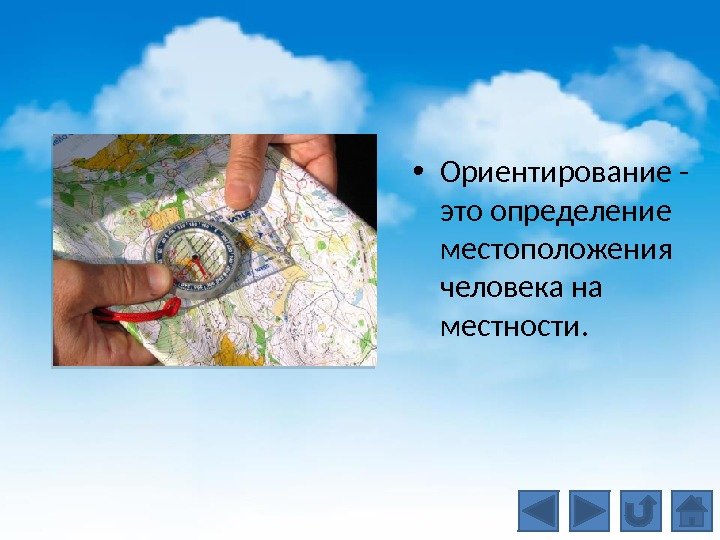 • Ориентирование - это определение местоположения человека на местности.